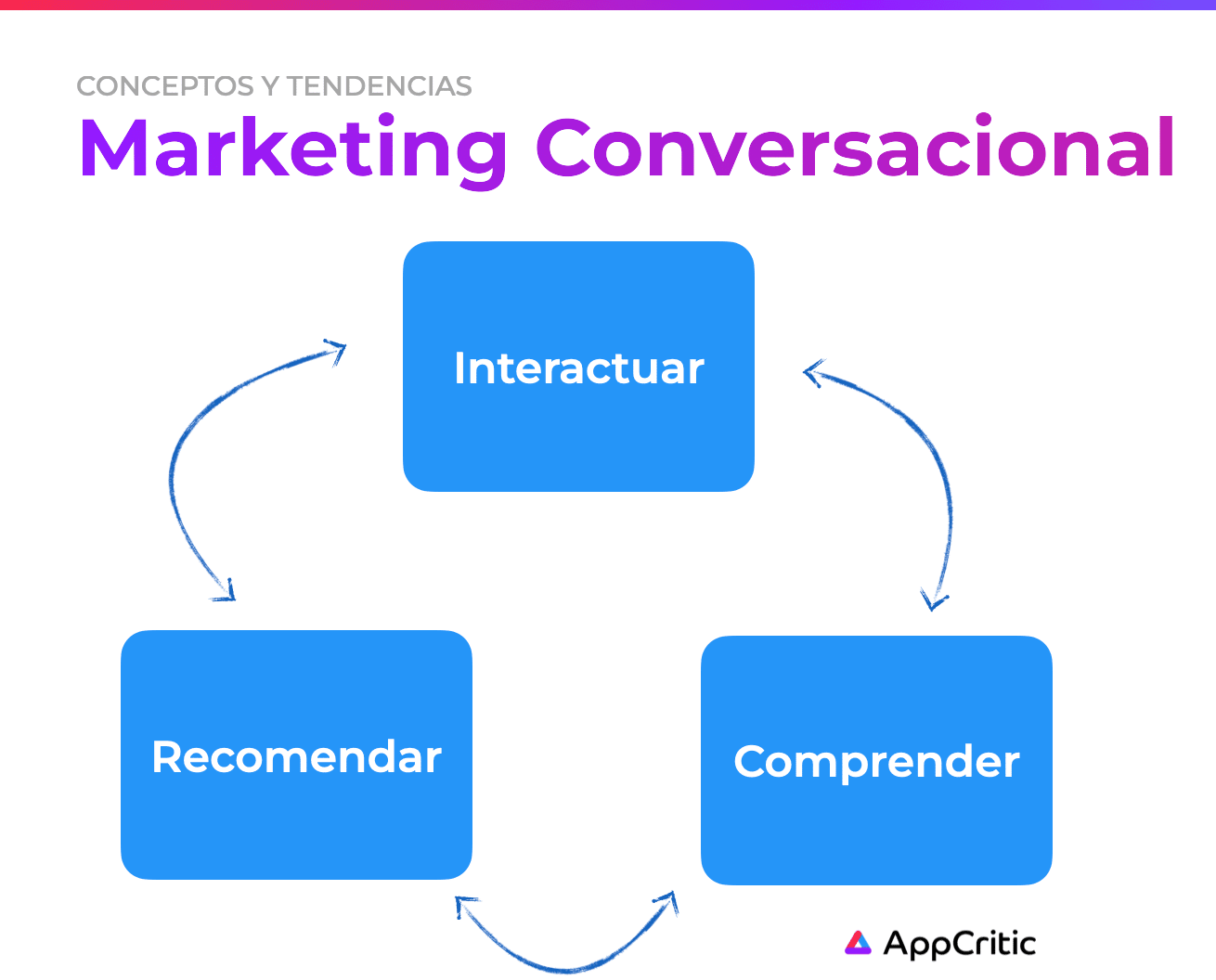 CONCEPTOS Y TENDENCIAS

Marketing Conversacional

Interactuar

Recomendar

Comprender

AppCritic